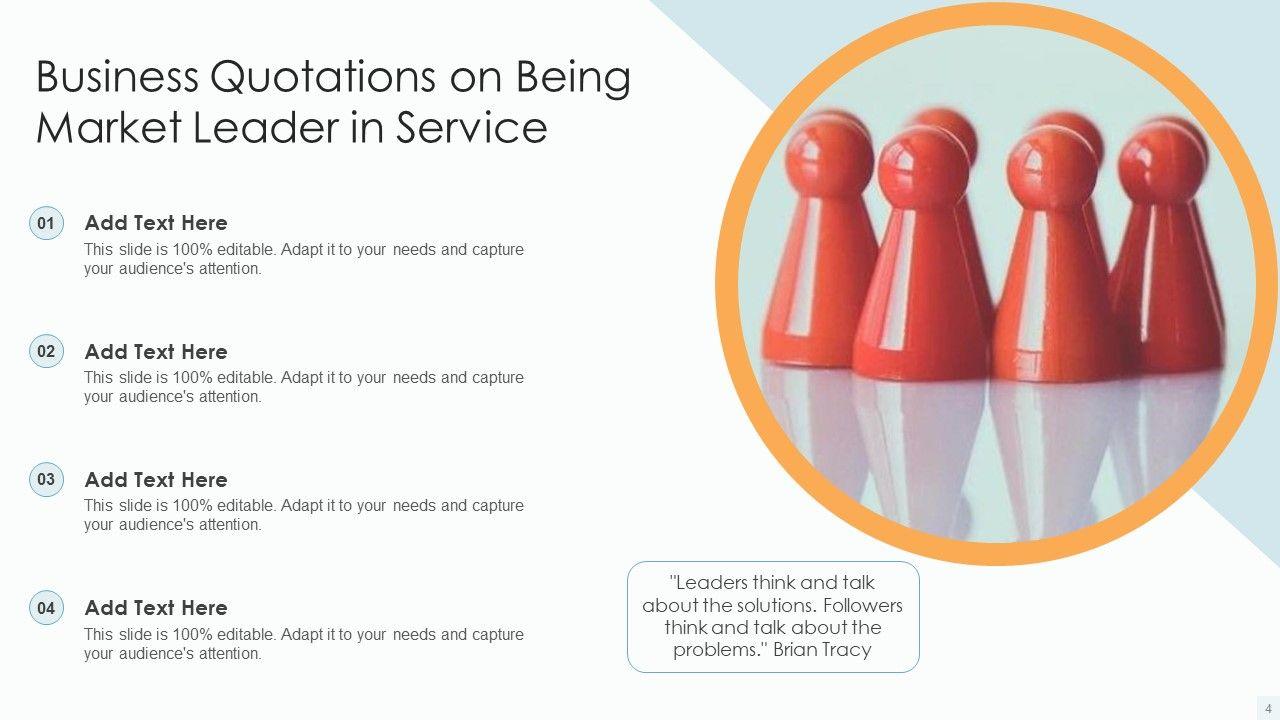 Business Quotations on Being Market Leader in Service

01
Add Text Here
This slide is 100% editable. Adapt it to your needs and capture your audience's attention.

02
Add Text Here
This slide is 100% editable. Adapt it to your needs and capture your audience's attention.

03
Add Text Here
This slide is 100% editable. Adapt it to your needs and capture your audience's attention.

04
Add Text Here
This slide is 100% editable. Adapt it to your needs and capture your audience's attention.

"Leaders think and talk about the solutions. Followers think and talk about the problems." Brian Tracy

4